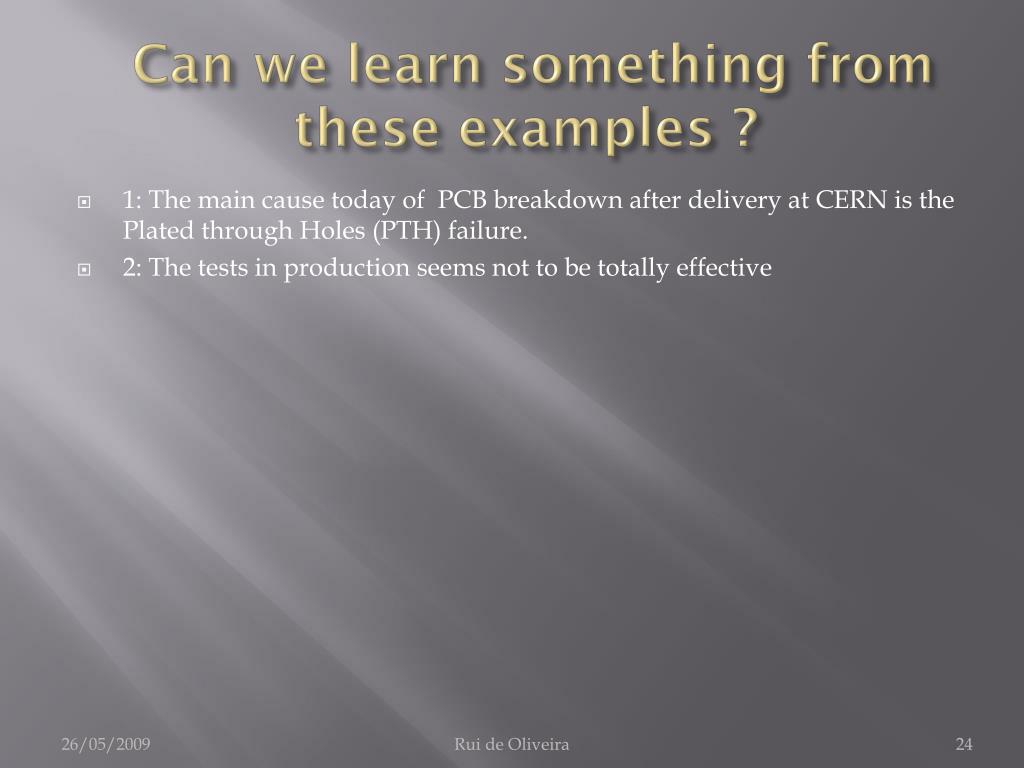 Can we learn something from these examples ?

1: The main cause today of PCB breakdown after delivery at CERN is the Plated through Holes (PTH) failure.

2: The tests in production seems not to be totally effective

26/05/2009

Rui de Oliveira

24